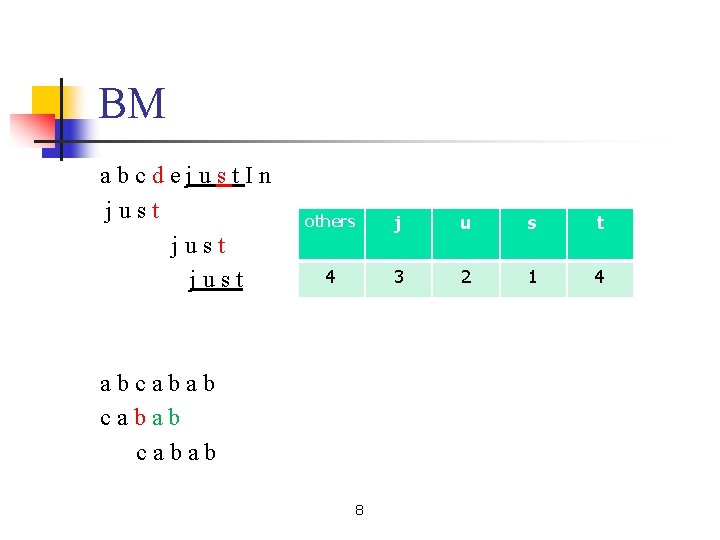 BM

a b c d e j u s t I n

j u s t

j u s t

j u s t

| others | j | u | s | t |
|---|---|---|---|---|
| 4 | 3 | 2 | 1 | 4 |

a b c a b a b

c a b a b

c a b a b

8